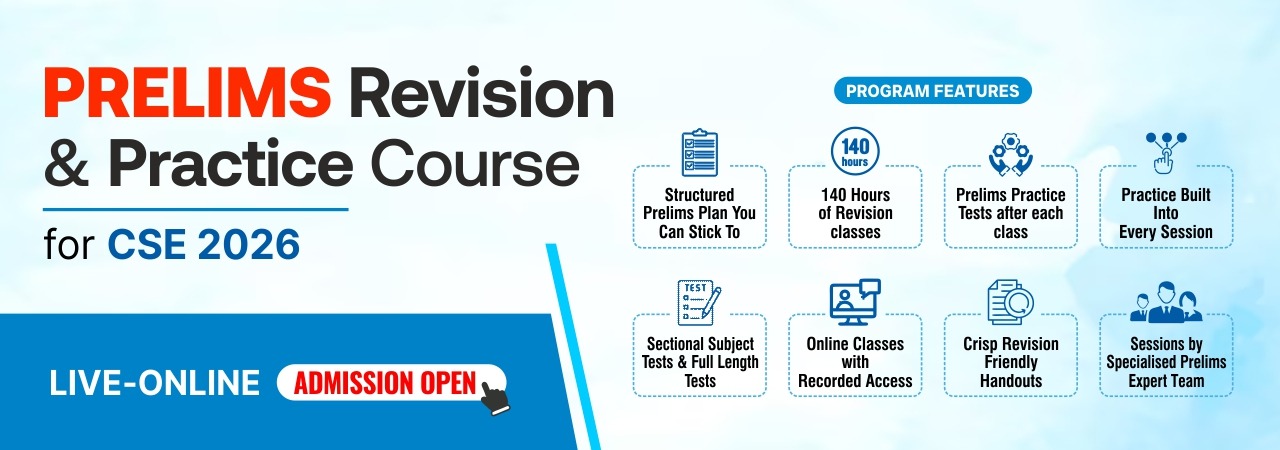 PRELIMS Revision & Practice Course for CSE 2026

LIVE-ONLINE ADMISSION OPEN

PROGRAM FEATURES

Structured Prelims Plan You Can Stick To

140 hours

140 Hours of Revision classes

Prelims Practice Tests after each class

Practice Built Into Every Session

TEST

Sectional Subject Tests & Full Length Tests

Online Classes with Recorded Access

Crisp Revision Friendly Handouts

Sessions by Specialised Prelims Expert Team